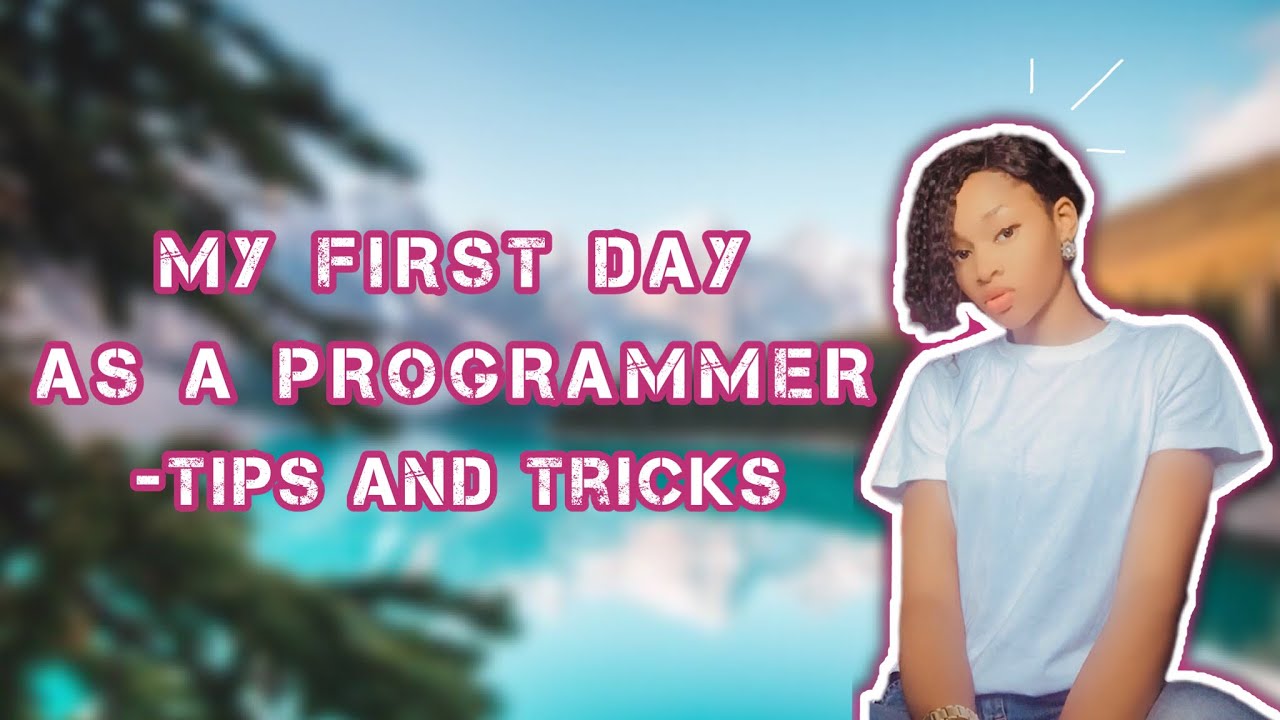 MY FIRST DAY
AS A PROGRAMMER
-TIPS AND TRICKS